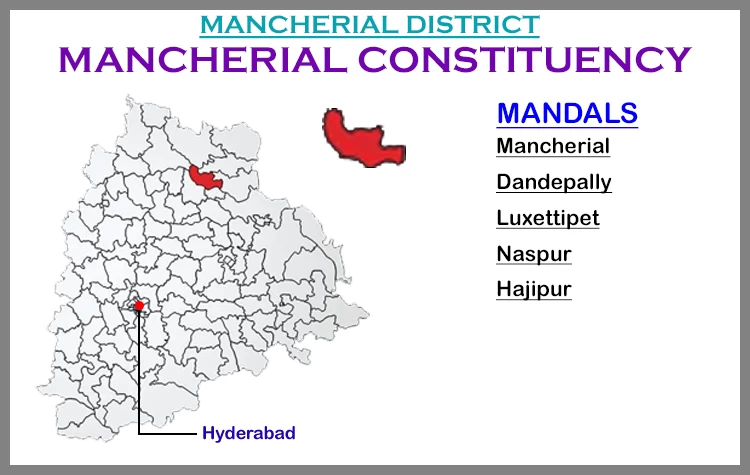 MANCHERIAL DISTRICT
MANCHERIAL CONSTITUENCY

MANDALS
Mancherial
Dandepally
Luxettipet
Naspur
Hajipur

Hyderabad